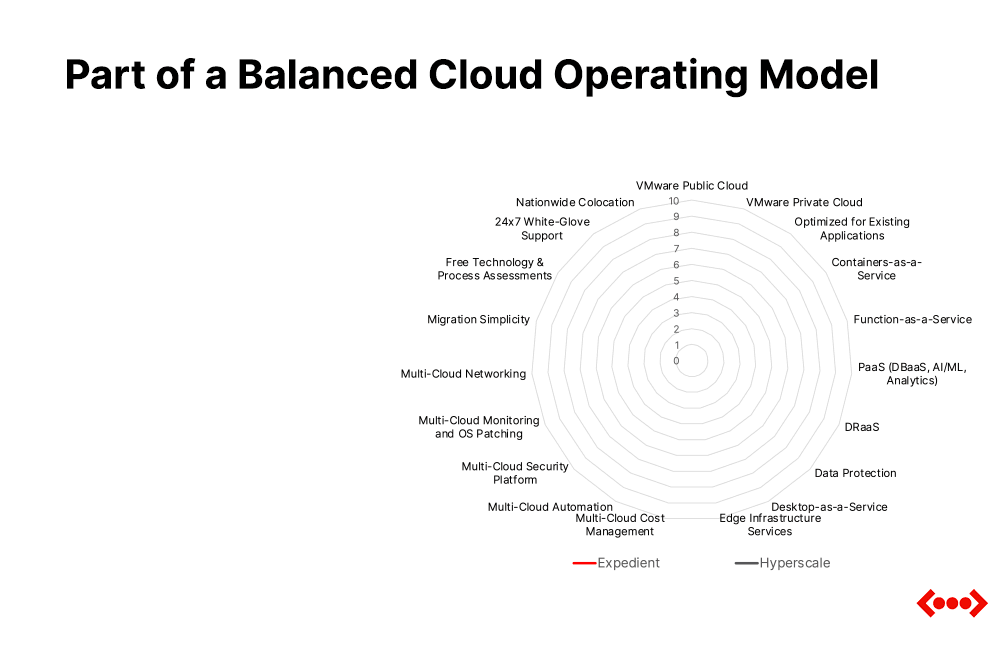 Part of a Balanced Cloud Operating Model

VMware Public Cloud
VMware Private Cloud
Optimized for Existing Applications
Containers-as-a-Service
Function-as-a-Service
PaaS (DBaaS, AI/ML, Analytics)
DRaaS
Data Protection
Desktop-as-a-Service
Edge Infrastructure Services
Multi-Cloud Cost Management
Multi-Cloud Automation
Multi-Cloud Security Platform
Multi-Cloud Monitoring and OS Patching
Multi-Cloud Networking
Migration Simplicity
Free Technology & Process Assessments
24x7 White-Glove Support
Nationwide Colocation

10
9
8
7
6
5
4
3
2
1
0

Expedient
Hyperscale